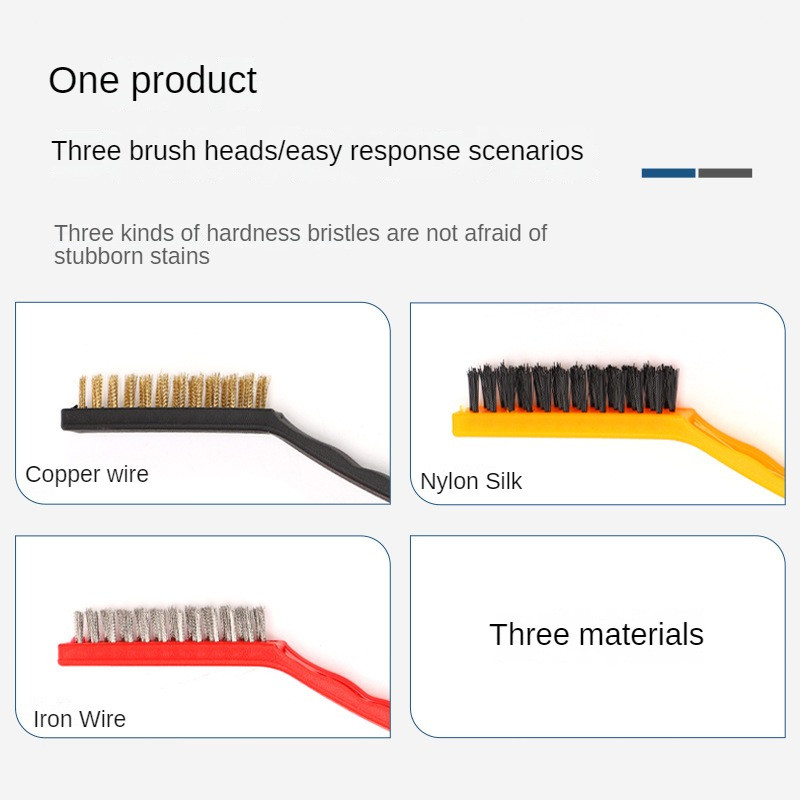 One product

Three brush heads/easy response scenarios

Three kinds of hardness bristles are not afraid of stubborn stains

Copper wire

Nylon Silk

Iron Wire

Three materials